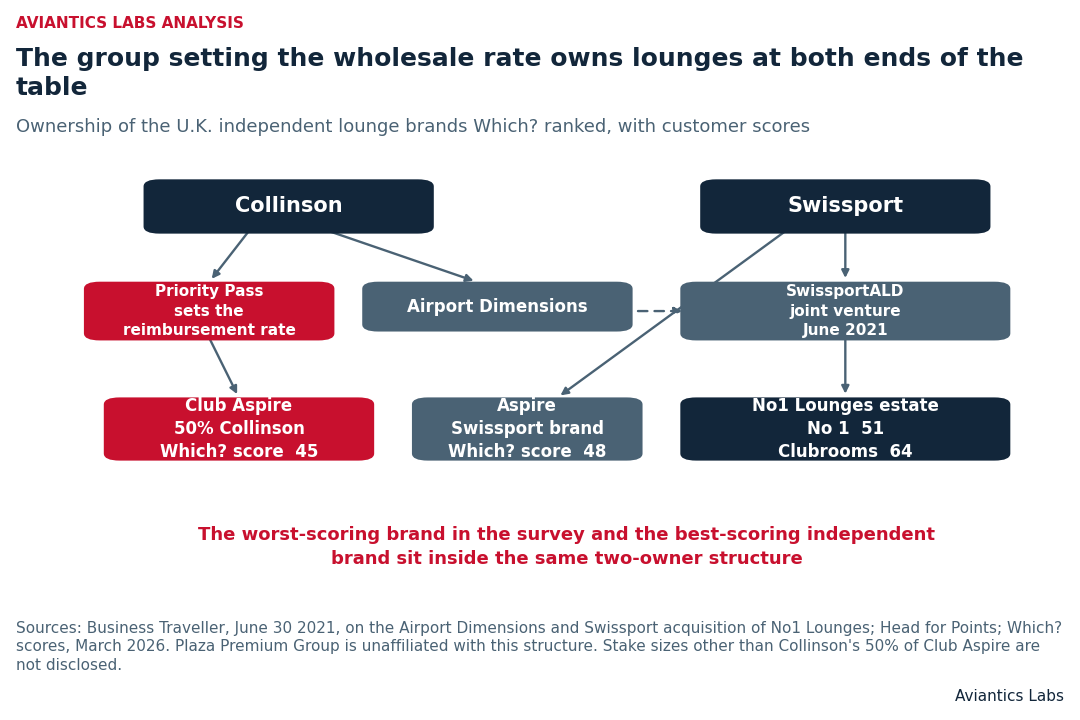 AVIANTICS LABS ANALYSIS

The group setting the wholesale rate owns lounges at both ends of the table

Ownership of the U.K. independent lounge brands Which? ranked, with customer scores

Collinson

Swissport

Priority Pass sets the reimbursement rate

Airport Dimensions

SwissportALD joint venture June 2021

Club Aspire 50% Collinson Which? score 45

Aspire Swissport brand Which? score 48

No1 Lounges estate No 1 51 Clubrooms 64

The worst-scoring brand in the survey and the best-scoring independent brand sit inside the same two-owner structure

Sources: Business Traveller, June 30 2021, on the Airport Dimensions and Swissport acquisition of No1 Lounges; Head for Points; Which? scores, March 2026. Plaza Premium Group is unaffiliated with this structure. Stake sizes other than Collinson's 50% of Club Aspire are not disclosed.

Aviantics Labs